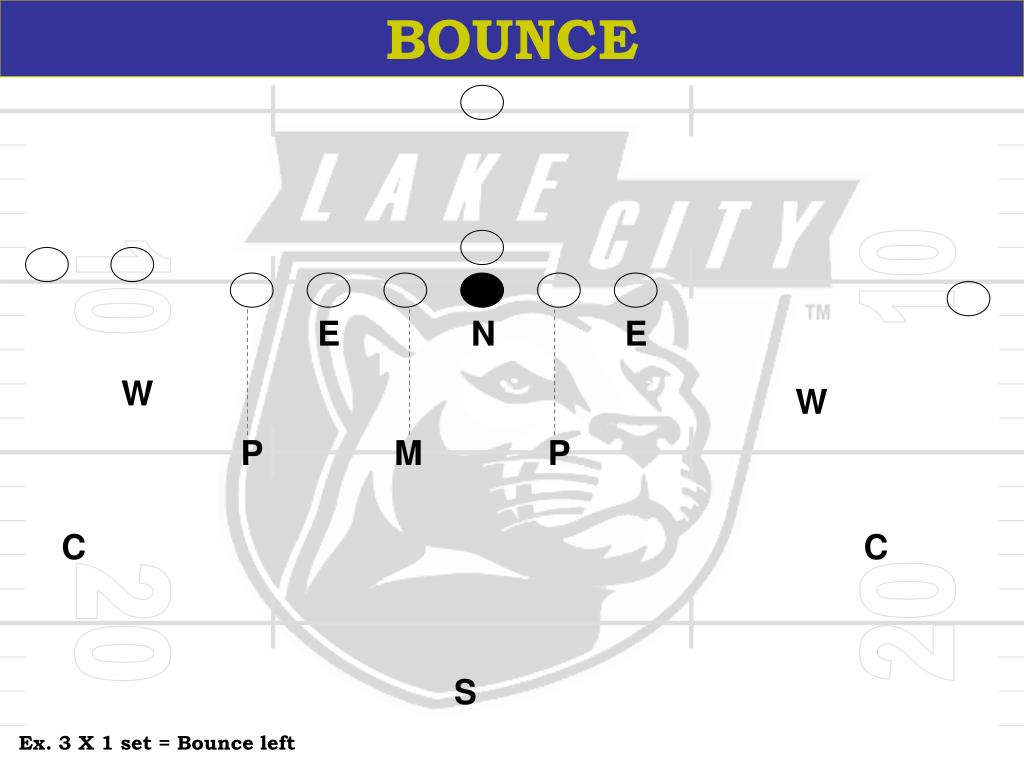 BOUNCE

LAKE CITY

TM

10

10

E N E

W

W

P M P

C

C

20

20

S

Ex. 3 X 1 set = Bounce left